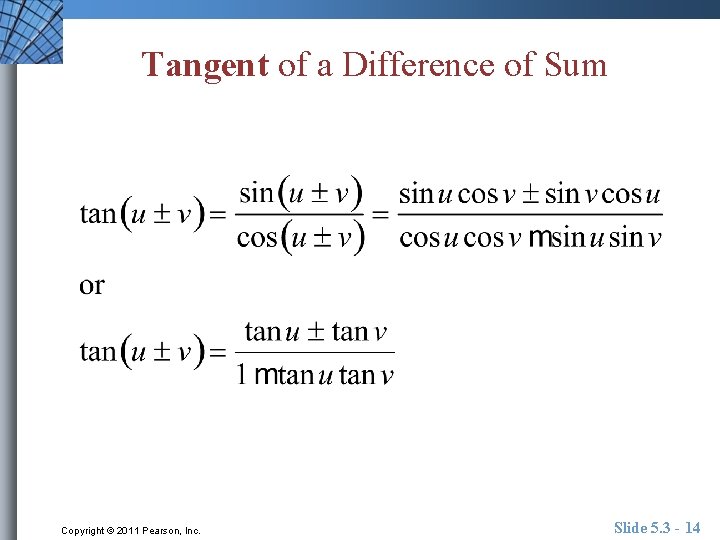 Tangent of a Difference of Sum

$\tan(u \pm v) = \frac{\sin(u \pm v)}{\cos(u \pm v)} = \frac{\sin u \cos v \pm \sin v \cos u}{\cos u \cos v \text{ m} \sin u \sin v}$

or

$\tan(u \pm v) = \frac{\tan u \pm \tan v}{1 \text{ m} \tan u \tan v}$

Copyright © 2011 Pearson, Inc.

Slide 5.3 - 14